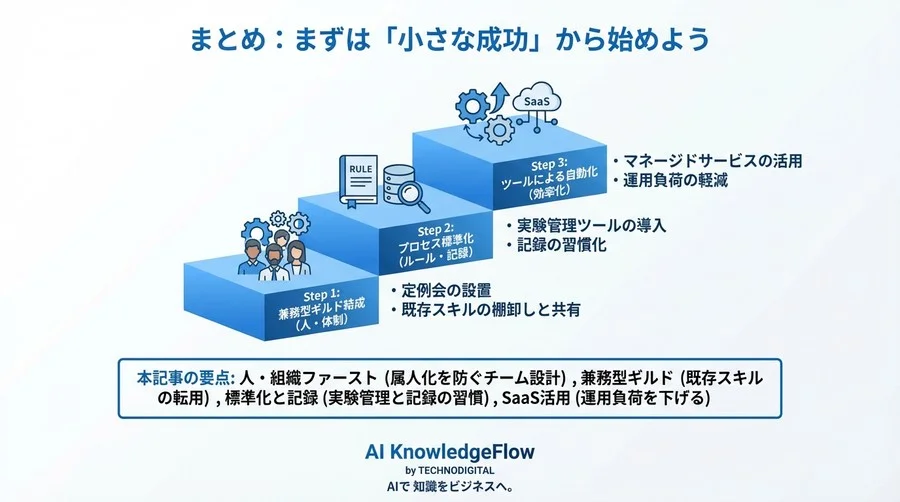 まとめ：まずは「小さな成功」から始めよう

SaaS

RULE

Step 3:
ツールによる自動化
(効率化)

・マネージドサービスの活用
・運用負荷の軽減

Step 2:
プロセス標準化
(ルール・記録)

・実験管理ツールの導入
・記録の習慣化

Step 1:
兼務型ギルド結成
(人・体制)

・定例会の設置
・既存スキルの棚卸しと共有

本記事の要点: 人・組織ファースト (属人化を防ぐチーム設計) , 兼務型ギルド (既存スキルの転用) , 標準化と記録 (実験管理と記録の習慣) , SaaS活用 (運用負荷を下げる)

AI KnowledgeFlow
by TECHNODIGITAL
AIで 知識をビジネスへ。